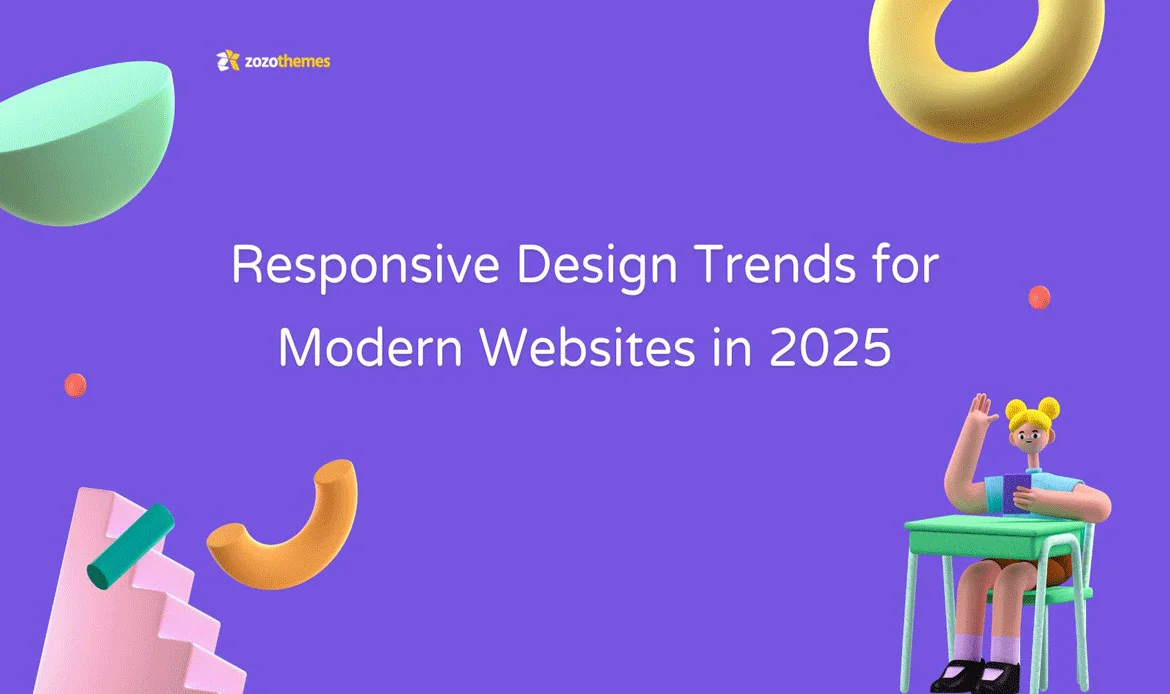 zozothemes

Responsive Design Trends for Modern Websites in 2025